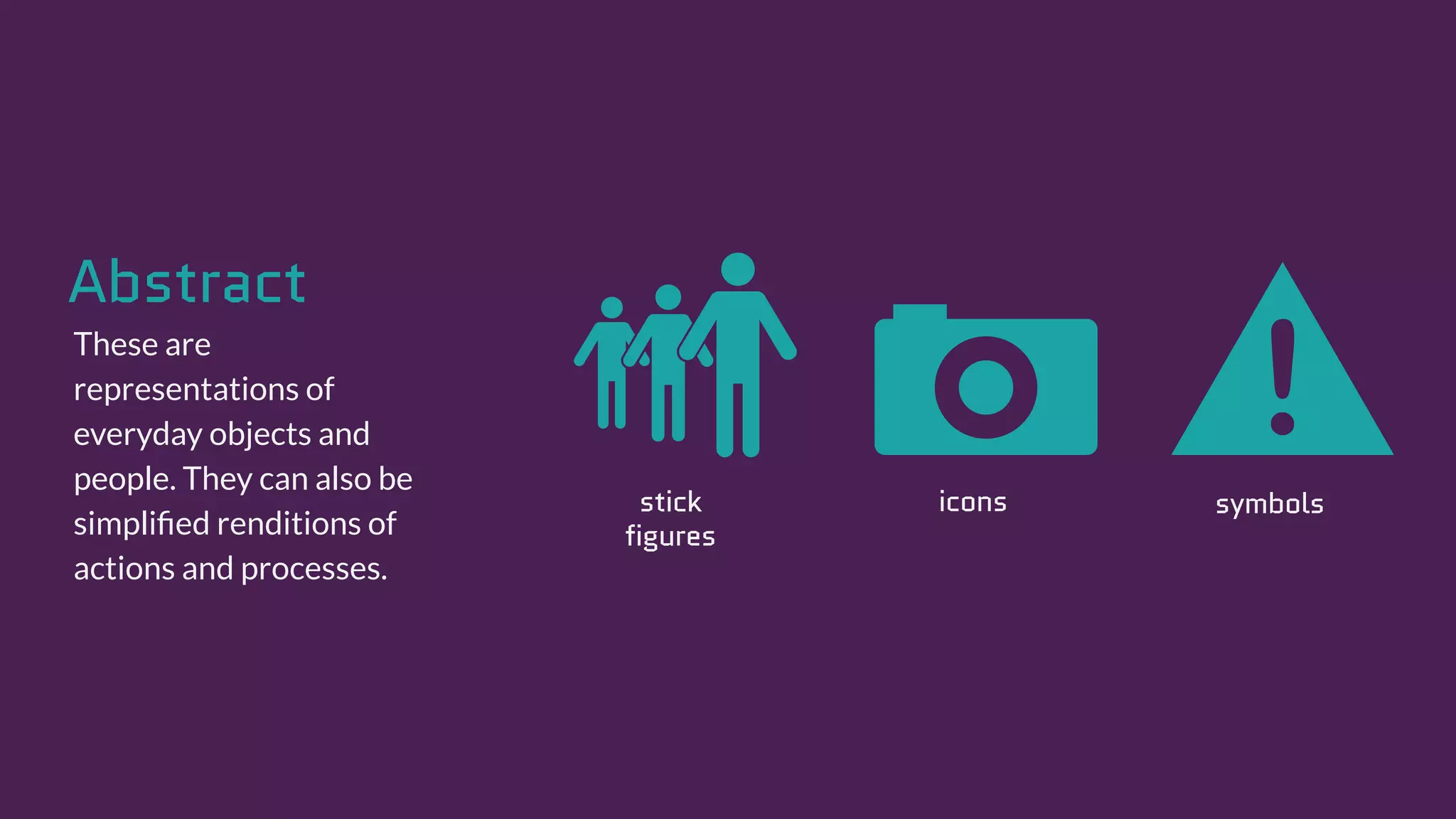 Abstract

These are representations of everyday objects and people. They can also be simplified renditions of actions and processes.

stick figures

icons

symbols